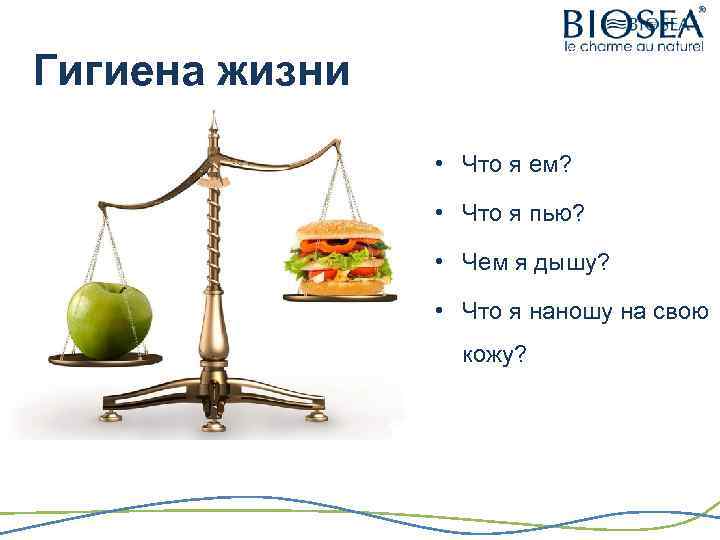 BIOSEA®
le charme au naturel

Гигиена жизни

• Что я ем?
• Что я пью?
• Чем я дышу?
• Что я наношу на свою кожу?